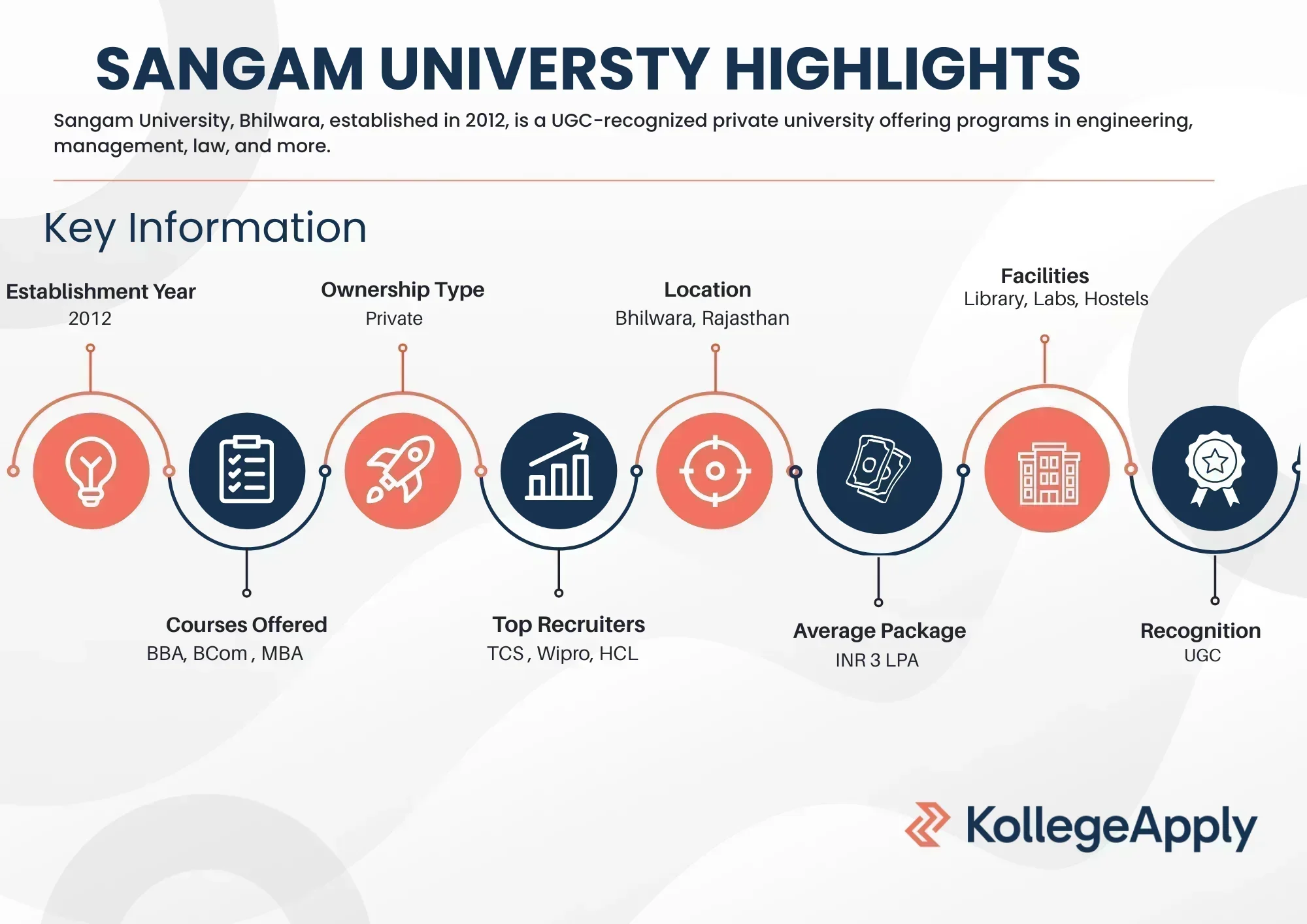 SANGAM UNIVERSTY HIGHLIGHTS

Sangam University, Bhilwara, established in 2012, is a UGC-recognized private university offering programs in engineering, management, law, and more.

Key Information

Establishment Year
2012

Ownership Type
Private

Location
Bhilwara, Rajasthan

Facilities
Library, Labs, Hostels

Courses Offered
BBA, BCom , MBA

Top Recruiters
TCS , Wipro, HCL

Average Package
INR 3 LPA

Recognition
UGC

KollegeApply